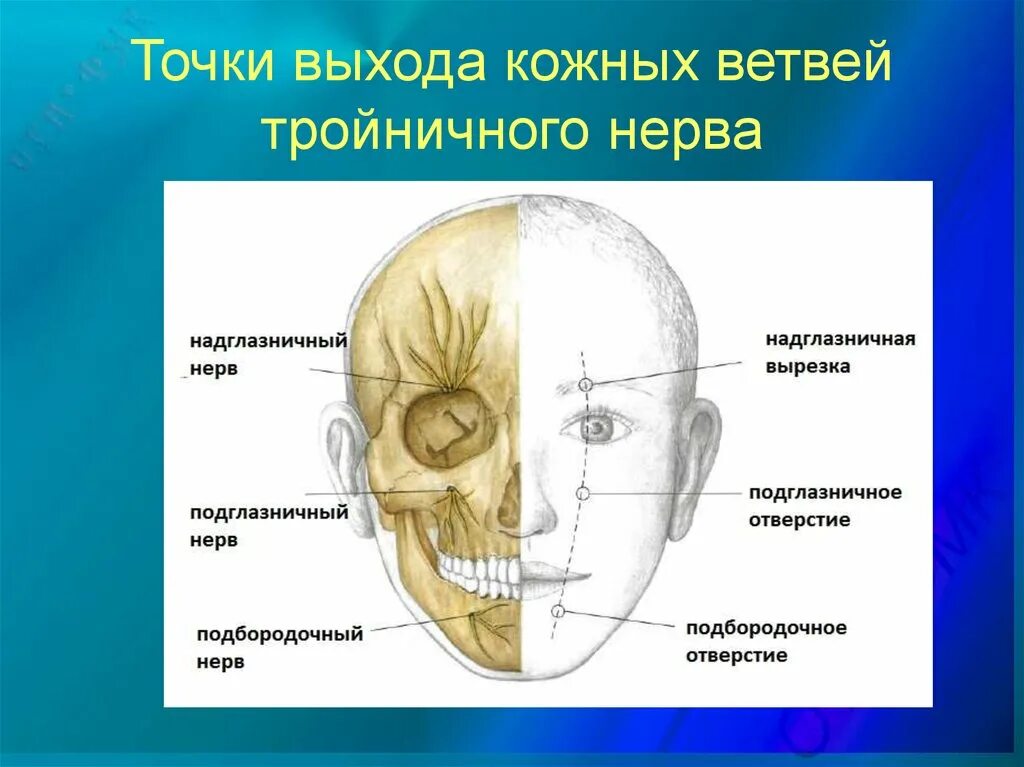 Точки выхода кожных ветвей тройничного нерва

надглазничный нерв

подглазничный нерв

подбородочный нерв

надглазничная вырезка

подглазничное отверстие

подбородочное отверстие